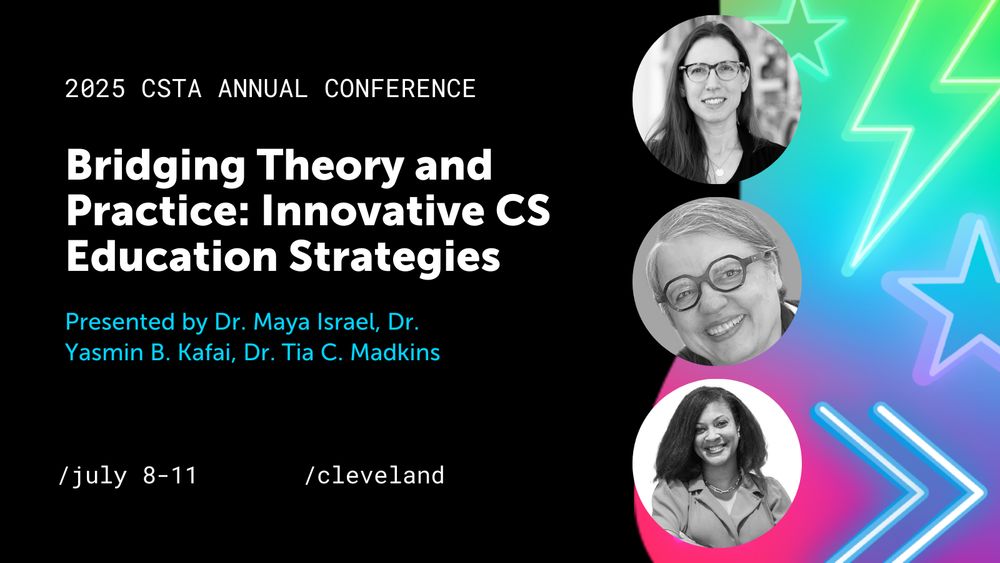 2025 CSTA ANNUAL CONFERENCE

Bridging Theory and Practice: Innovative CS Education Strategies

Presented by Dr. Maya Israel, Dr. Yasmin B. Kafai, Dr. Tia C. Madkins

/july 8-11 /cleveland